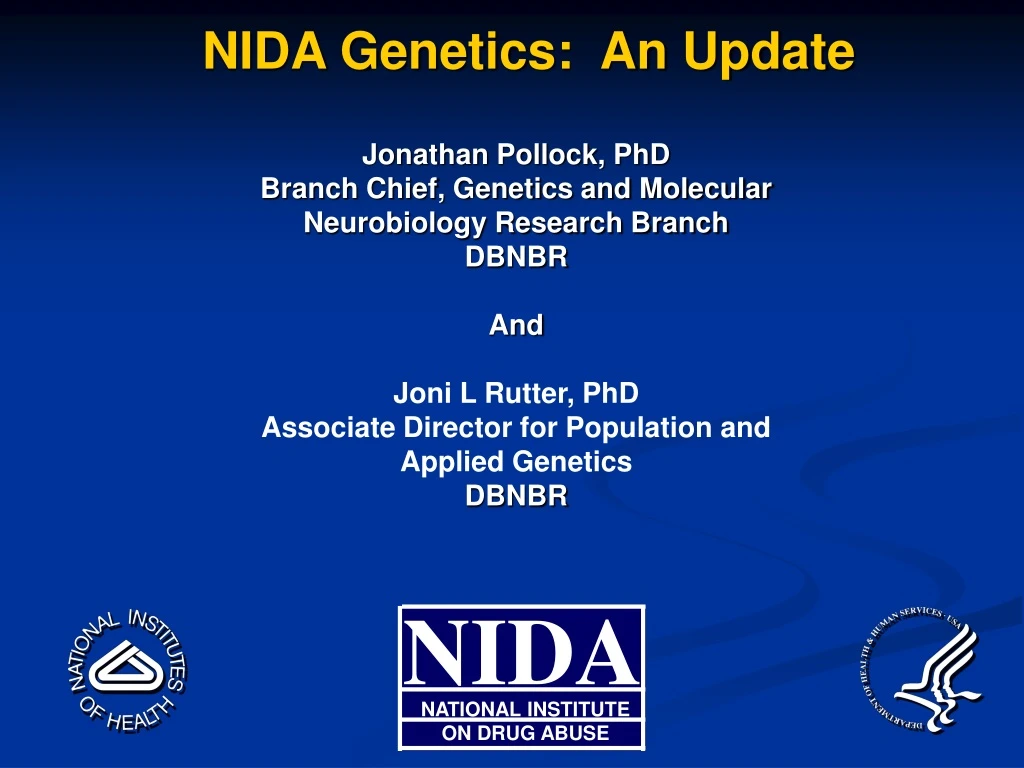 NIDA Genetics: An Update

Jonathan Pollock, PhD
Branch Chief, Genetics and Molecular Neurobiology Research Branch
DBNBR

And

Joni L Rutter, PhD
Associate Director for Population and Applied Genetics
DBNBR

NATIONAL INSTITUTES OF HEALTH

NIDA
NATIONAL INSTITUTE ON DRUG ABUSE

DEPARTMENT OF HEALTH & HUMAN SERVICES · USA